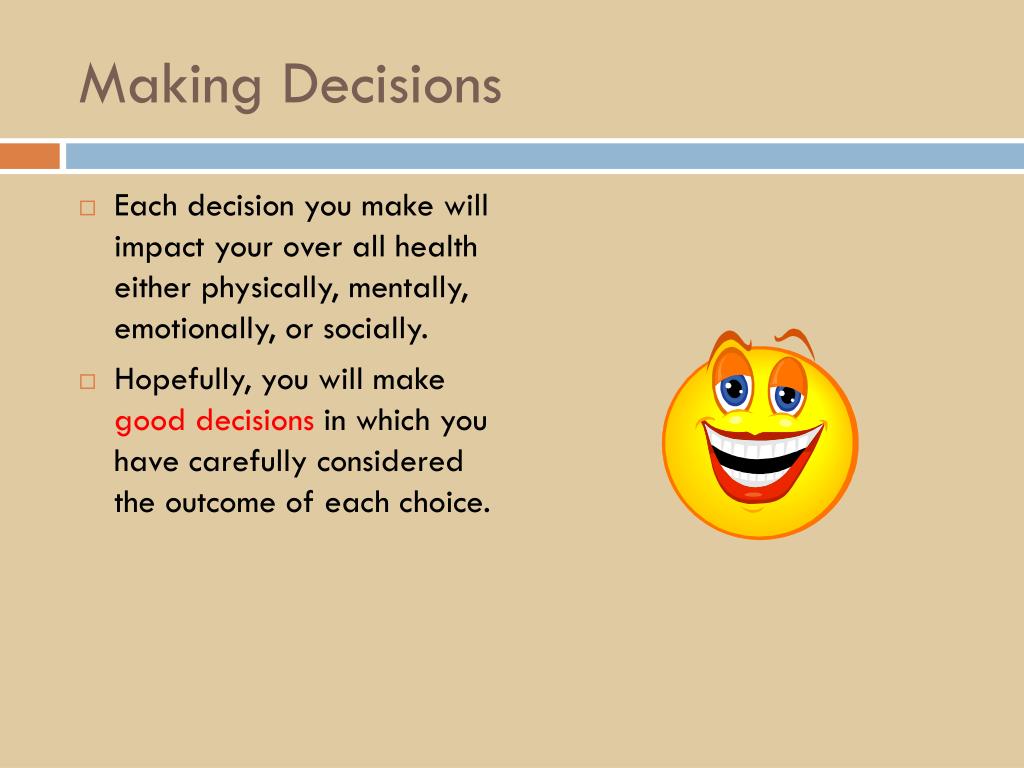 Making Decisions

□ Each decision you make will impact your over all health either physically, mentally, emotionally, or socially.

□ Hopefully, you will make good decisions in which you have carefully considered the outcome of each choice.